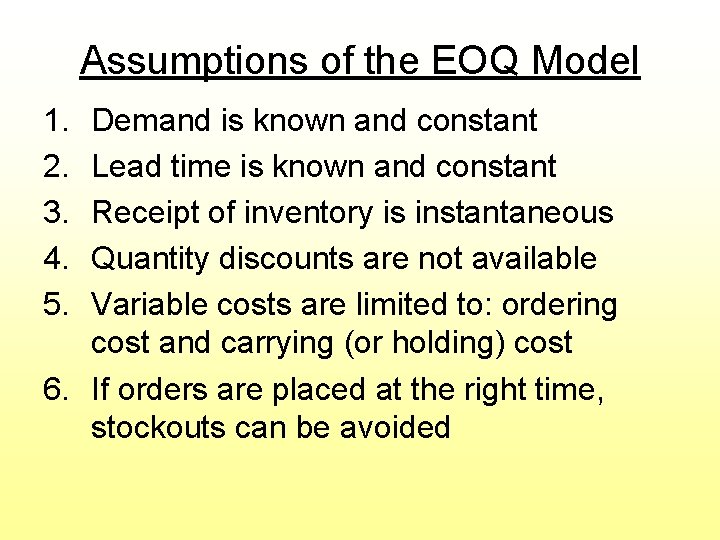 Assumptions of the EOQ Model

1. Demand is known and constant
2. Lead time is known and constant
3. Receipt of inventory is instantaneous
4. Quantity discounts are not available
5. Variable costs are limited to: ordering cost and carrying (or holding) cost
6. If orders are placed at the right time, stockouts can be avoided